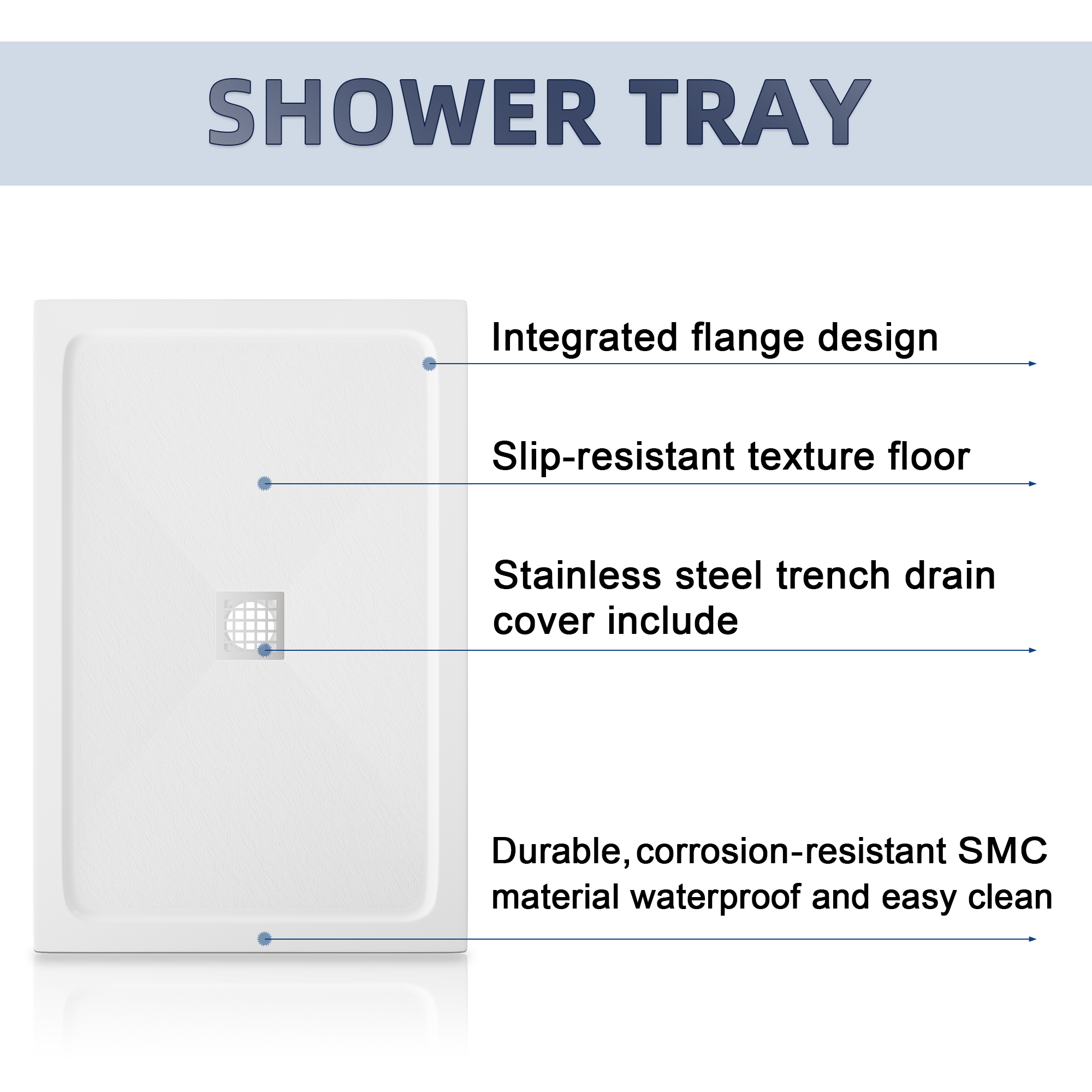 SHOWER TRAY

Integrated flange design

Slip-resistant texture floor

Stainless steel trench drain cover include

Durable, corrosion-resistant SMC material waterproof and easy clean